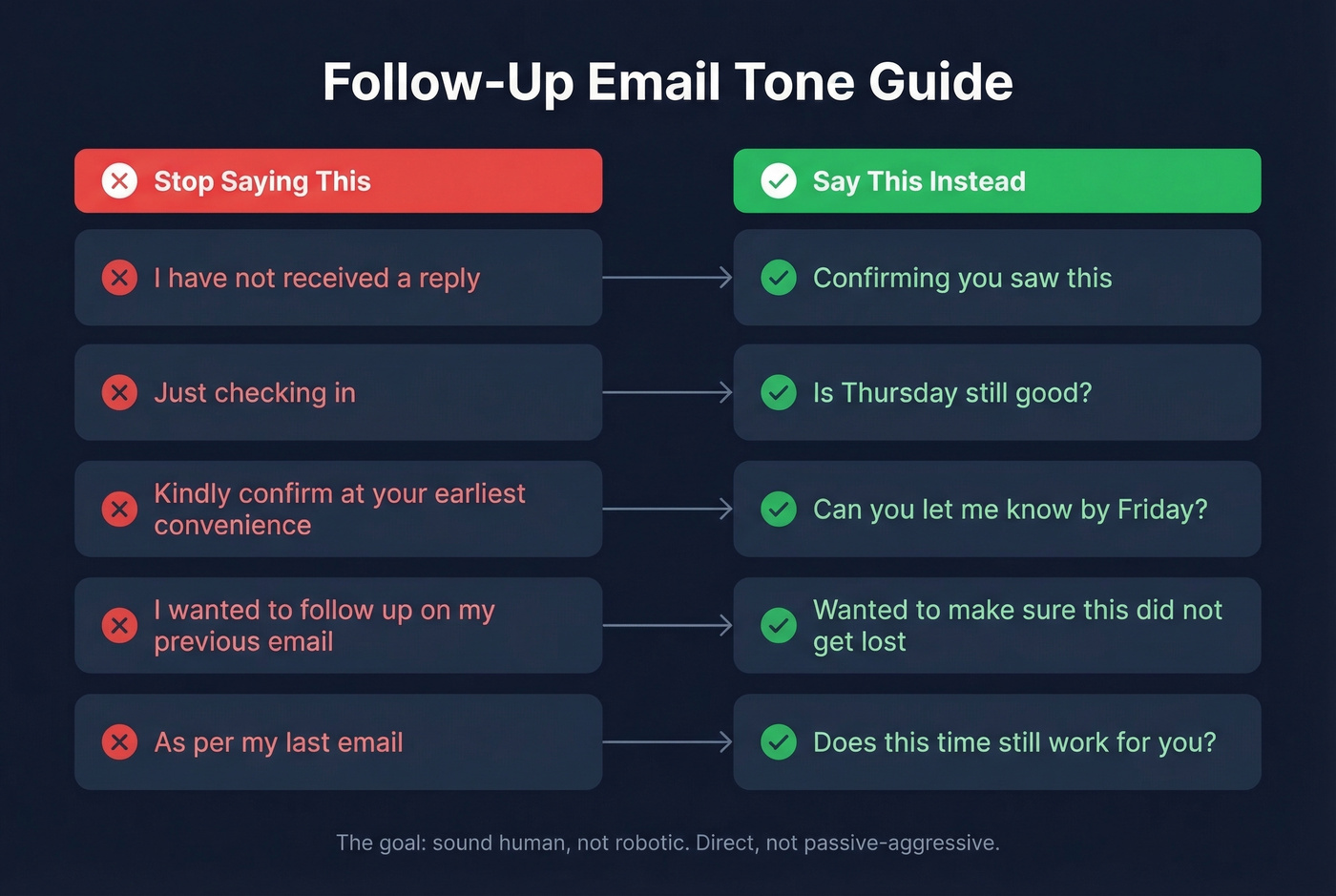 Follow-Up Email Tone Guide

| Stop Saying This | Say This Instead |
|---|---|
| I have not received a reply | Confirming you saw this |
| Just checking in | Is Thursday still good? |
| Kindly confirm at your earliest convenience | Can you let me know by Friday? |
| I wanted to follow up on my previous email | Wanted to make sure this did not get lost |
| As per my last email | Does this time still work for you? |

The goal: sound human, not robotic. Direct, not passive-aggressive.